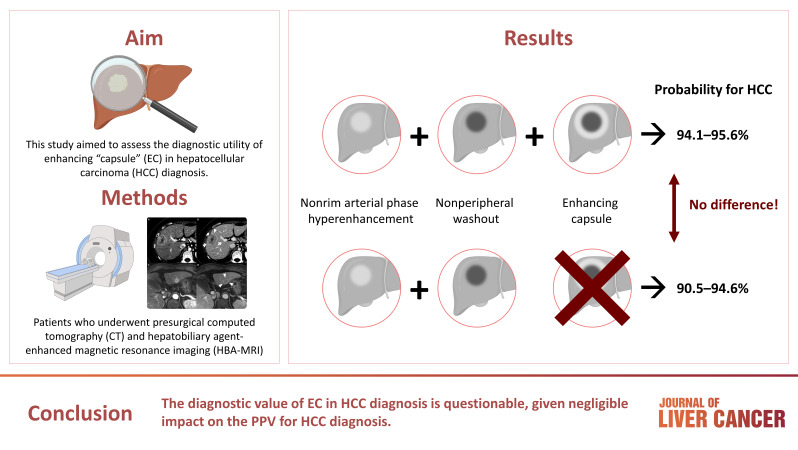 Aim

This study aimed to assess the diagnostic utility of enhancing "capsule" (EC) in hepatocellular carcinoma (HCC) diagnosis.

Methods

Patients who underwent presurgical computed tomography (CT) and hepatobiliary agent-enhanced magnetic resonance imaging (HBA-MRI)

Results

Probability for HCC

+ + → 94.1–95.6%

Nonrim arterial phase hyperenhancement

Nonperipheral washout

Enhancing capsule

No difference!

+ → 90.5–94.6%

Conclusion

The diagnostic value of EC in HCC diagnosis is questionable, given negligible impact on the PPV for HCC diagnosis.

JOURNAL OF LIVER CANCER